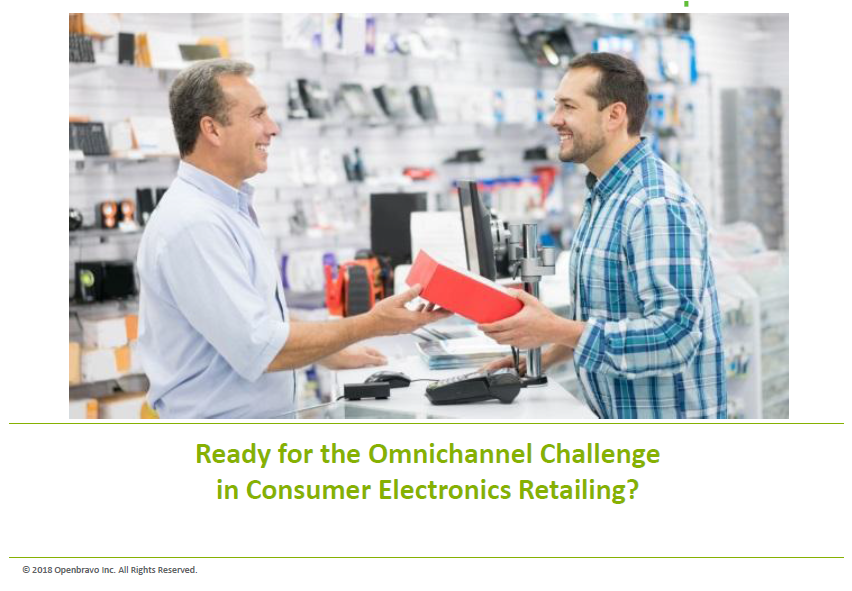 Ready for the Omnichannel Challenge
in Consumer Electronics Retailing?

© 2018 Openbravo Inc. All Rights Reserved.